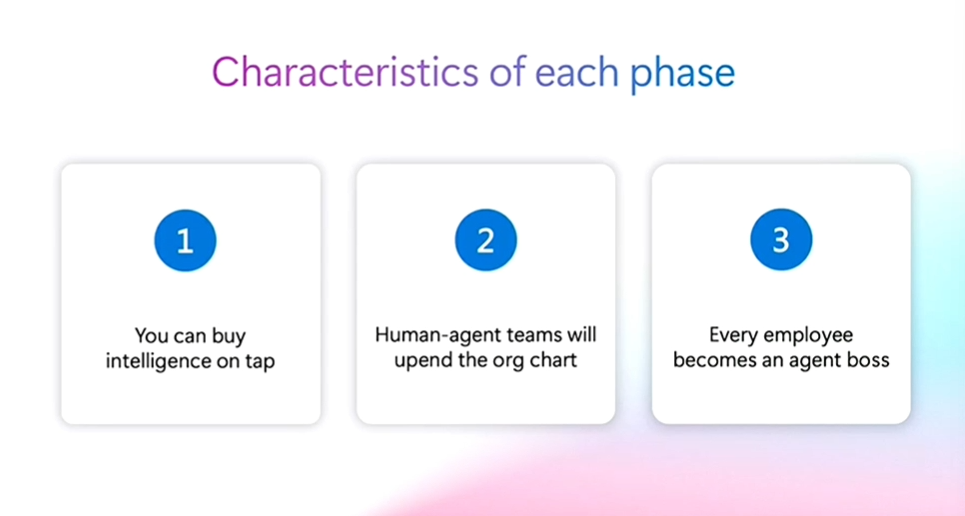 Characteristics of each phase

1

You can buy intelligence on tap

2

Human-agent teams will upend the org chart

3

Every employee becomes an agent boss